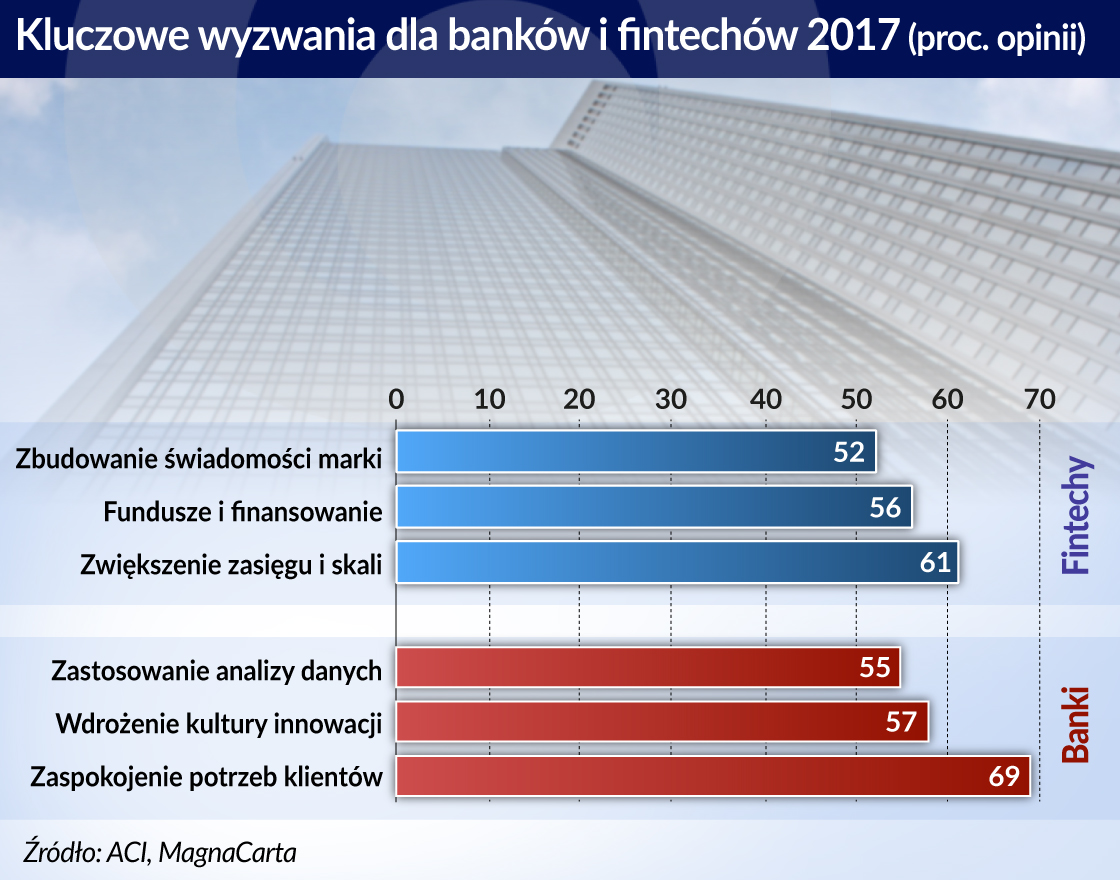 Kluczowe wyzwania dla banków i fintechów 2017 (proc. opinii)

0 10 20 30 40 50 60 70

Zbudowanie świadomości marki 52
Fundusze i finansowanie 56
Zwiększenie zasięgu i skali 61

Fintechy

Zastosowanie analizy danych 55
Wdrożenie kultury innowacji 57
Zaspokojenie potrzeb klientów 69

Banki

Źródło: ACI, MagnaCarta